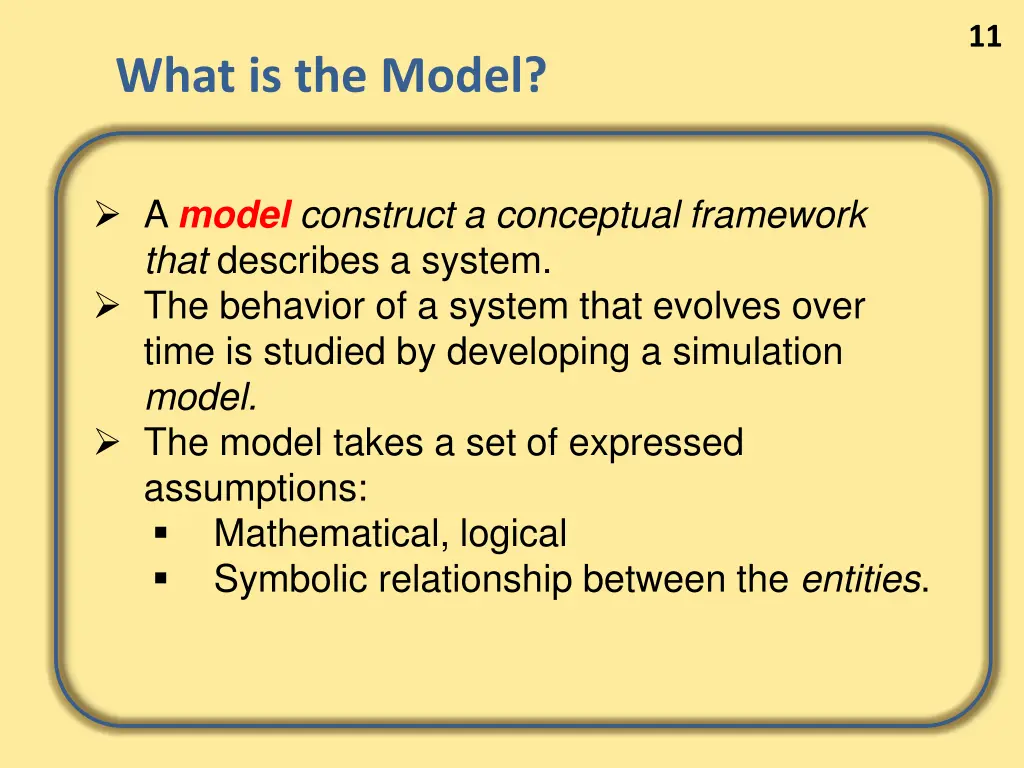 11

What is the Model?

➢ A model construct a conceptual framework that describes a system.
➢ The behavior of a system that evolves over time is studied by developing a simulation model.
➢ The model takes a set of expressed assumptions:
▪ Mathematical, logical
▪ Symbolic relationship between the entities.